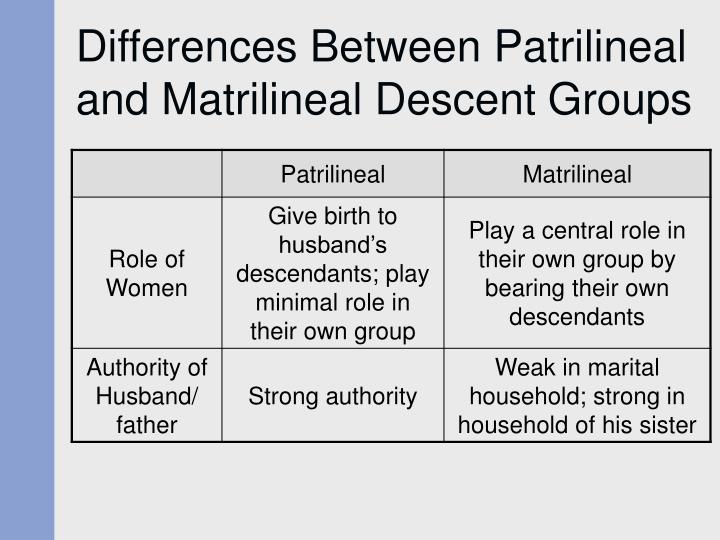 Differences Between Patrilineal and Matrilineal Descent Groups

| | Patrilineal | Matrilineal |
|---|---|---|
| Role of Women | Give birth to husband's descendants; play minimal role in their own group | Play a central role in their own group by bearing their own descendants |
| Authority of Husband/ father | Strong authority | Weak in marital household; strong in household of his sister |